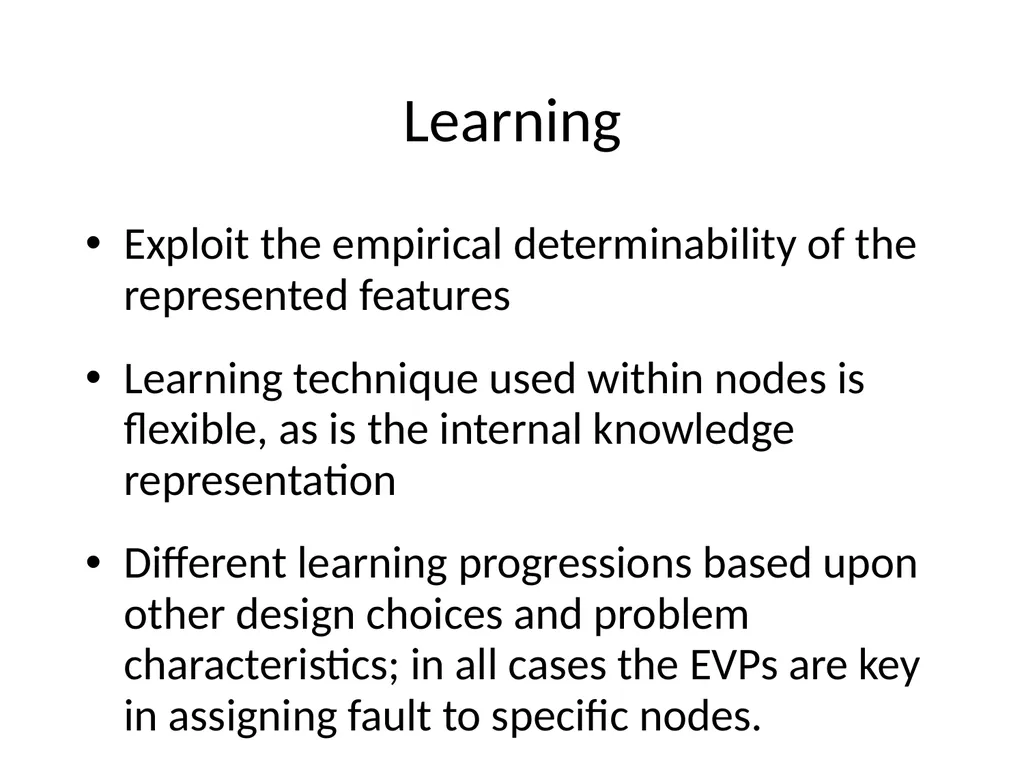 Learning

• Exploit the empirical determinability of the represented features

• Learning technique used within nodes is flexible, as is the internal knowledge representation

• Different learning progressions based upon other design choices and problem characteristics; in all cases the EVPs are key in assigning fault to specific nodes.